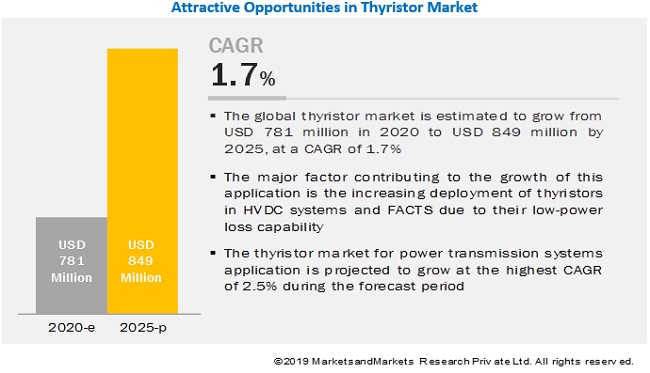 Attractive Opportunities in Thyristor Market

USD 781 Million

USD 849 Million

2020-e

2025-p

CAGR

1.7%

▪ The global thyristor market is estimated to grow from USD 781 million in 2020 to USD 849 million by 2025, at a CAGR of 1.7%

▪ The major factor contributing to the growth of this application is the increasing deployment of thyristors in HVDC systems and FACTS due to their low-power loss capability

▪ The thyristor market for power transmission systems application is projected to grow at the highest CAGR of 2.5% during the forecast period

©2019 MarketsandMarkets Research Private Ltd. All rights reserved.